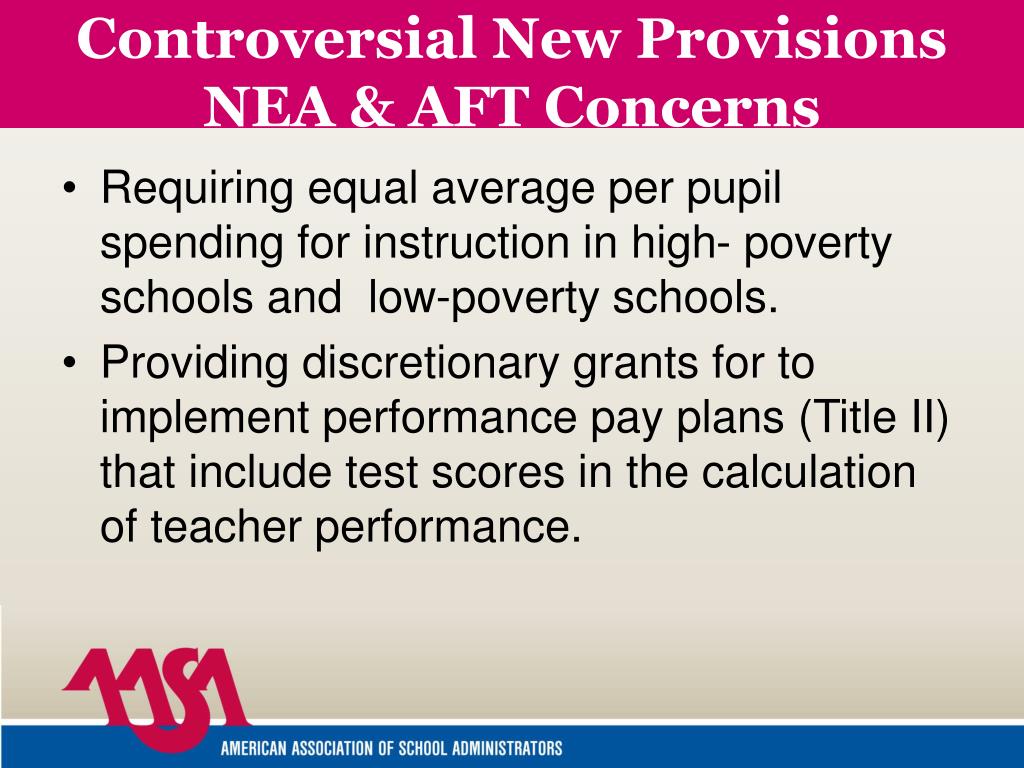 Controversial New Provisions
NEA & AFT Concerns

• Requiring equal average per pupil spending for instruction in high- poverty schools and low-poverty schools.
• Providing discretionary grants for to implement performance pay plans (Title II) that include test scores in the calculation of teacher performance.

AASA
AMERICAN ASSOCIATION OF SCHOOL ADMINISTRATORS